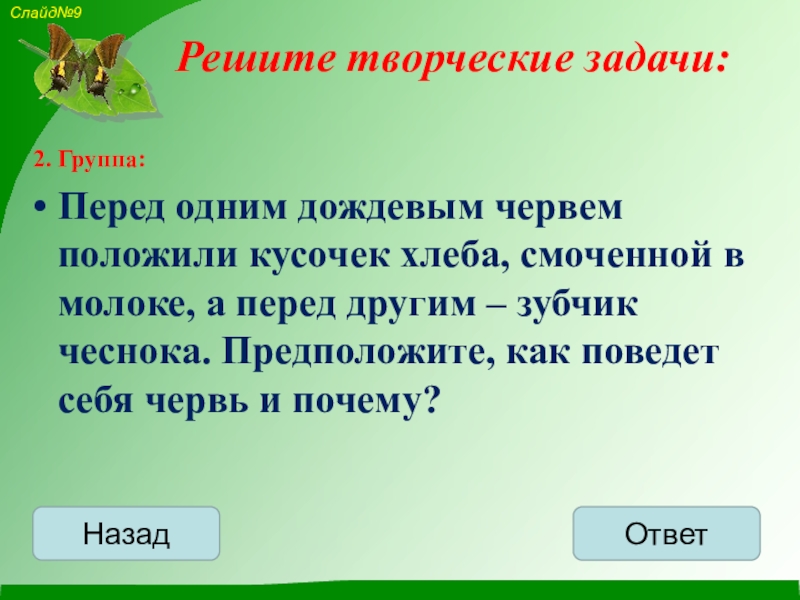 Слайд№9

Решите творческие задачи:

2. Группа:

• Перед одним дождевым червем положили кусочек хлеба, смоченной в молоке, а перед другим – зубчик чеснока. Предположите, как поведет себя червь и почему?

Назад

Ответ